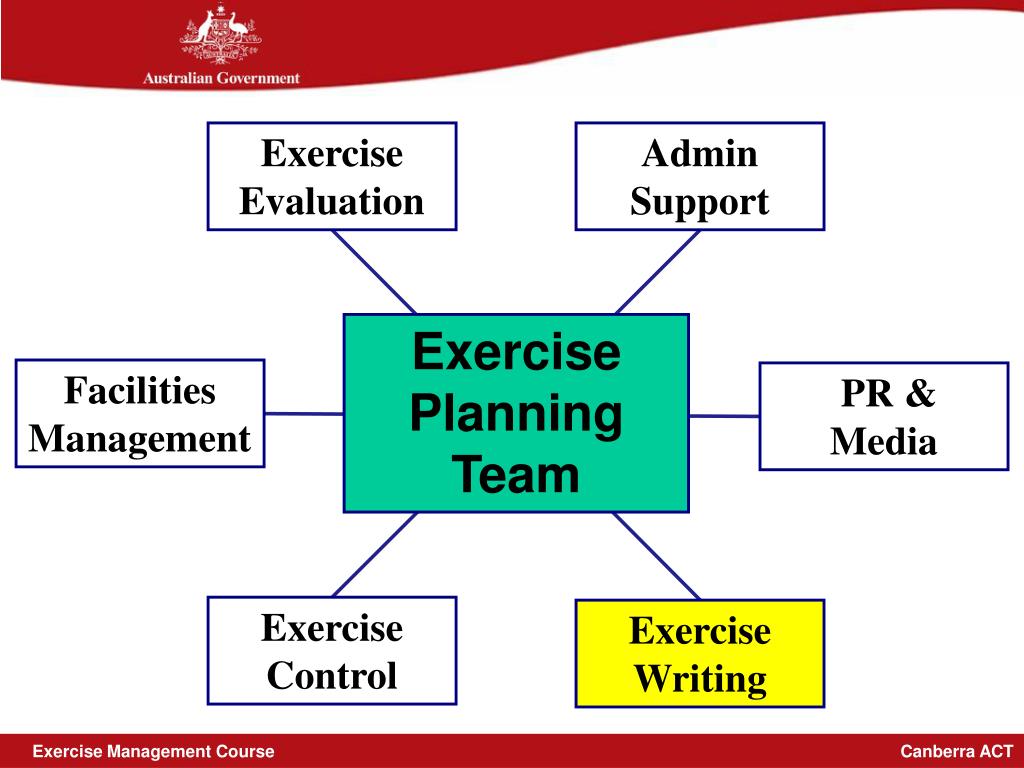 Australian Government

Exercise Evaluation

Admin Support

Facilities Management

Exercise Planning Team

PR & Media

Exercise Control

Exercise Writing

Exercise Management Course

Canberra ACT